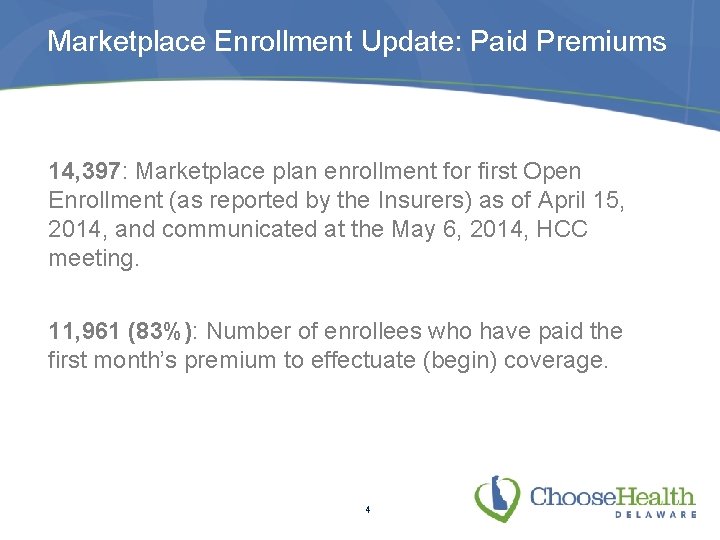 Marketplace Enrollment Update: Paid Premiums

14,397: Marketplace plan enrollment for first Open Enrollment (as reported by the Insurers) as of April 15, 2014, and communicated at the May 6, 2014, HCC meeting.

11,961 (83%): Number of enrollees who have paid the first month's premium to effectuate (begin) coverage.

4

ChooseHealth DELAWARE